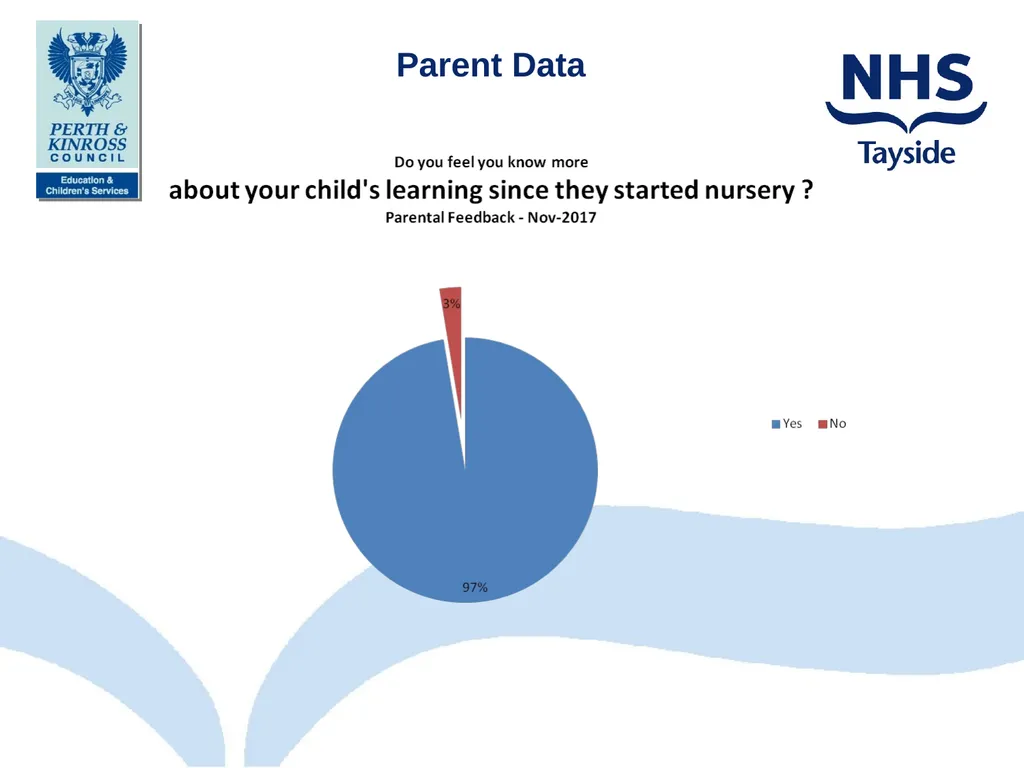 PERTH &
KINROSS
COUNCIL
Education &
Children's Services

Parent Data

NHS
Tayside

Do you feel you know more
about your child's learning since they started nursery ?
Parental Feedback - Nov-2017

3%

97%

Yes No